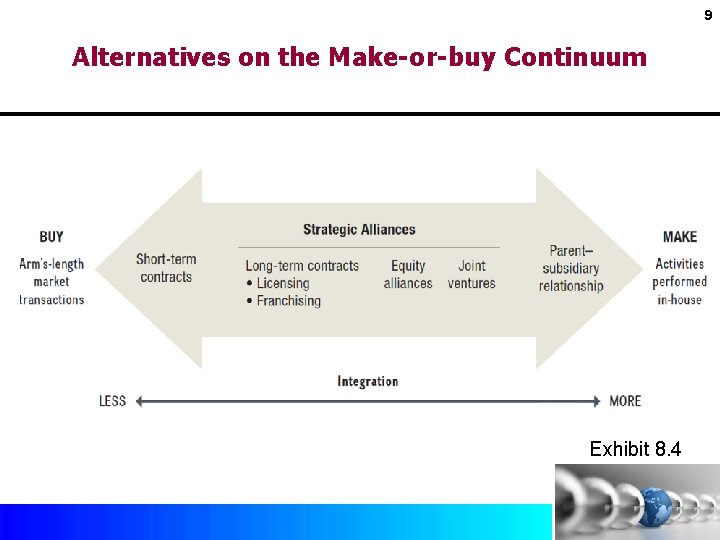 9

Alternatives on the Make-or-buy Continuum

BUY
Arm's-length market transactions

Short-term contracts

Strategic Alliances

Long-term contracts
• Licensing
• Franchising

Equity alliances

Joint ventures

Parent–subsidiary relationship

MAKE
Activities performed in-house

Integration

LESS

MORE

Exhibit 8.4